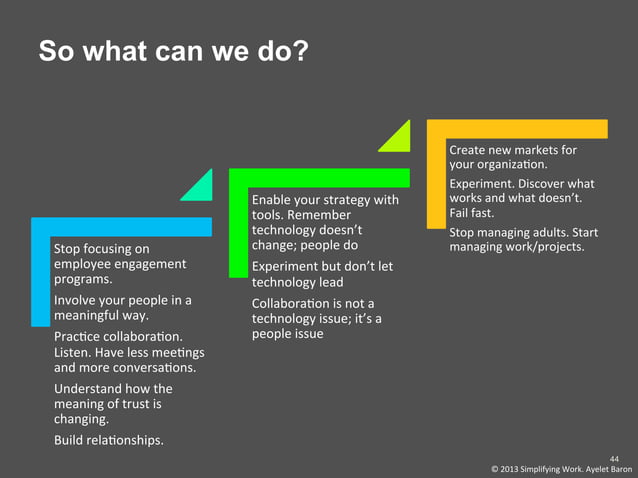 So what can we do?

Stop focusing on employee engagement programs.

Involve your people in a meaningful way.

Practice collaboration. Listen. Have less meetings and more conversations.

Understand how the meaning of trust is changing.

Build relationships.

Enable your strategy with tools. Remember technology doesn't change; people do

Experiment but don't let technology lead

Collaboration is not a technology issue; it's a people issue

Create new markets for your organization.

Experiment. Discover what works and what doesn't. Fail fast.

Stop managing adults. Start managing work/projects.

44
© 2013 Simplifying Work. Ayelet Baron